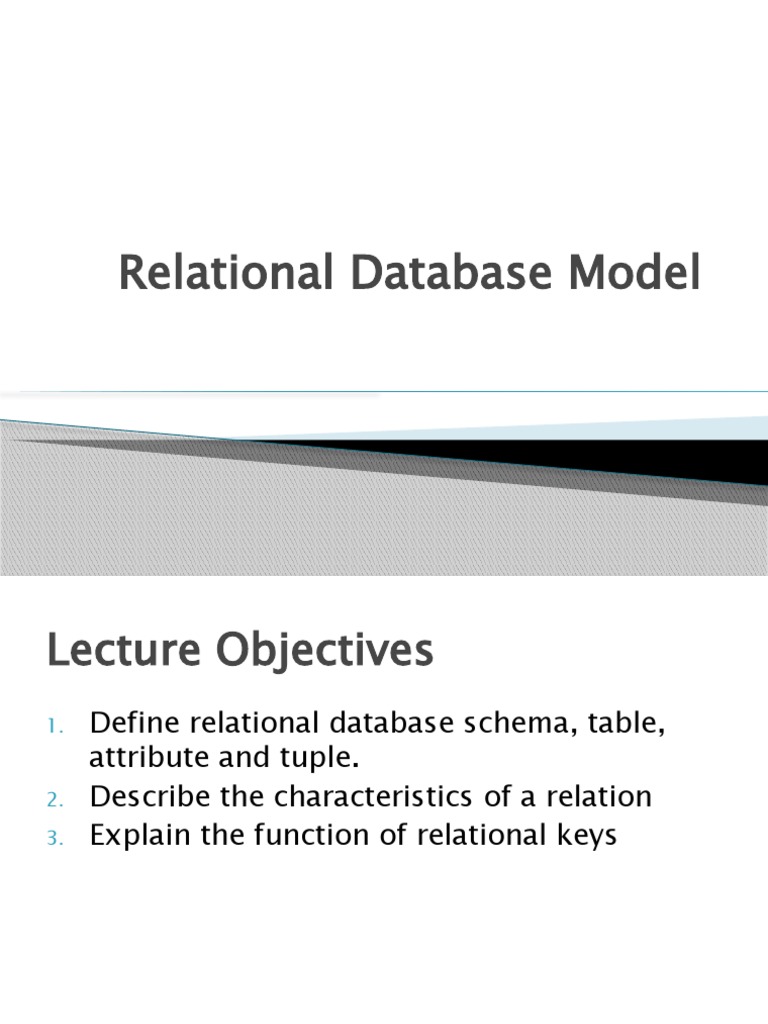 Relational Database Model

Lecture Objectives

1. Define relational database schema, table, attribute and tuple.
2. Describe the characteristics of a relation
3. Explain the function of relational keys